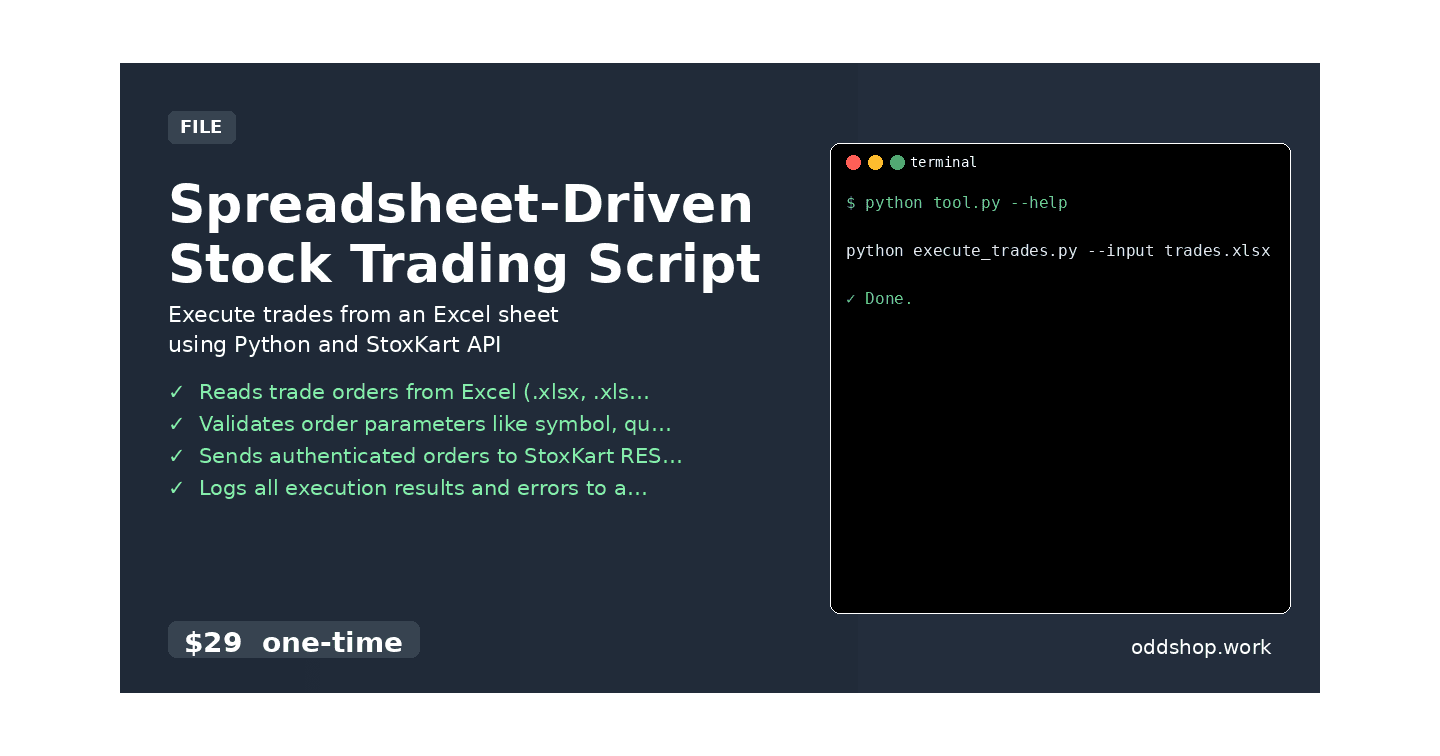 FILE

Spreadsheet-Driven Stock Trading Script

Execute trades from an Excel sheet using Python and StoxKart API

✓ Reads trade orders from Excel (.xlsx, .xls...
✓ Validates order parameters like symbol, qu...
✓ Sends authenticated orders to StoxKart RES...
✓ Logs all execution results and errors to a...

$29 one-time

terminal

$ python tool.py --help

python execute_trades.py --input trades.xlsx

✓ Done.

oddshop.work